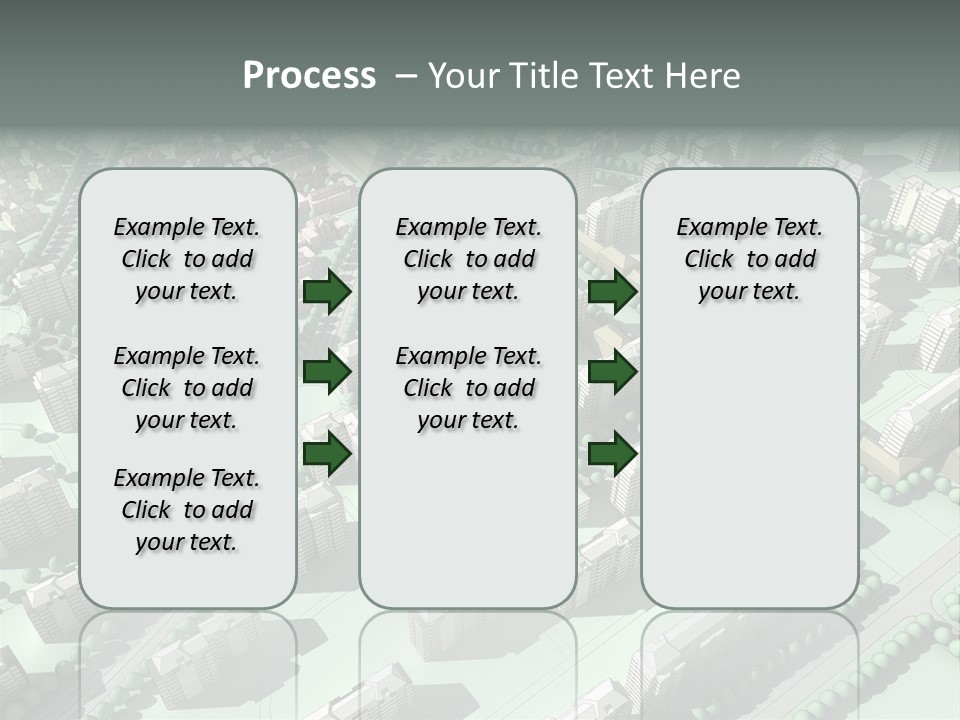 Process – Your Title Text Here

Example Text. Click to add your text.

Example Text. Click to add your text.

Example Text. Click to add your text.

Example Text. Click to add your text.

Example Text. Click to add your text.

Example Text. Click to add your text.